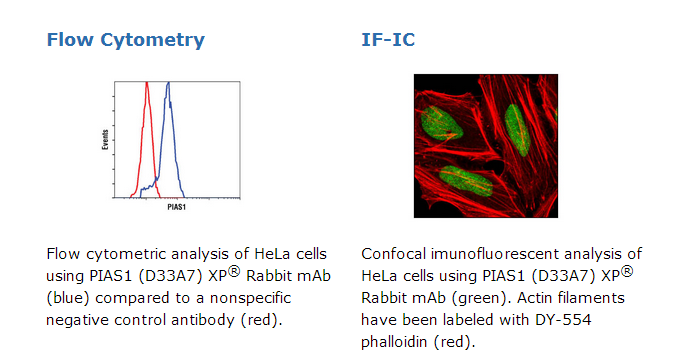 Flow Cytometry

Events

PIAS1

Flow cytometric analysis of HeLa cells using PIAS1 (D33A7) XP® Rabbit mAb (blue) compared to a nonspecific negative control antibody (red).

IF-IC

Confocal imunofluorescent analysis of HeLa cells using PIAS1 (D33A7) XP® Rabbit mAb (green). Actin filaments have been labeled with DY-554 phalloidin (red).